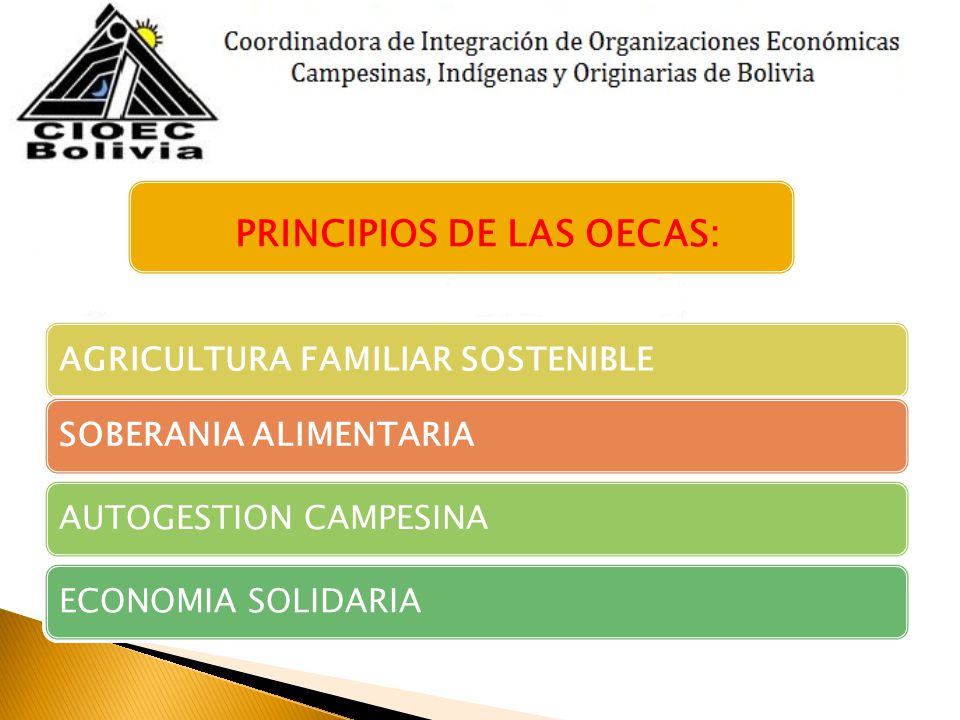 CIOEC Bolivia

Coordinadora de Integración de Organizaciones Económicas Campesinas, Indígenas y Originarias de Bolivia

PRINCIPIOS DE LAS OECAS:

AGRICULTURA FAMILIAR SOSTENIBLE

SOBERANIA ALIMENTARIA

AUTOGESTION CAMPESINA

ECONOMIA SOLIDARIA